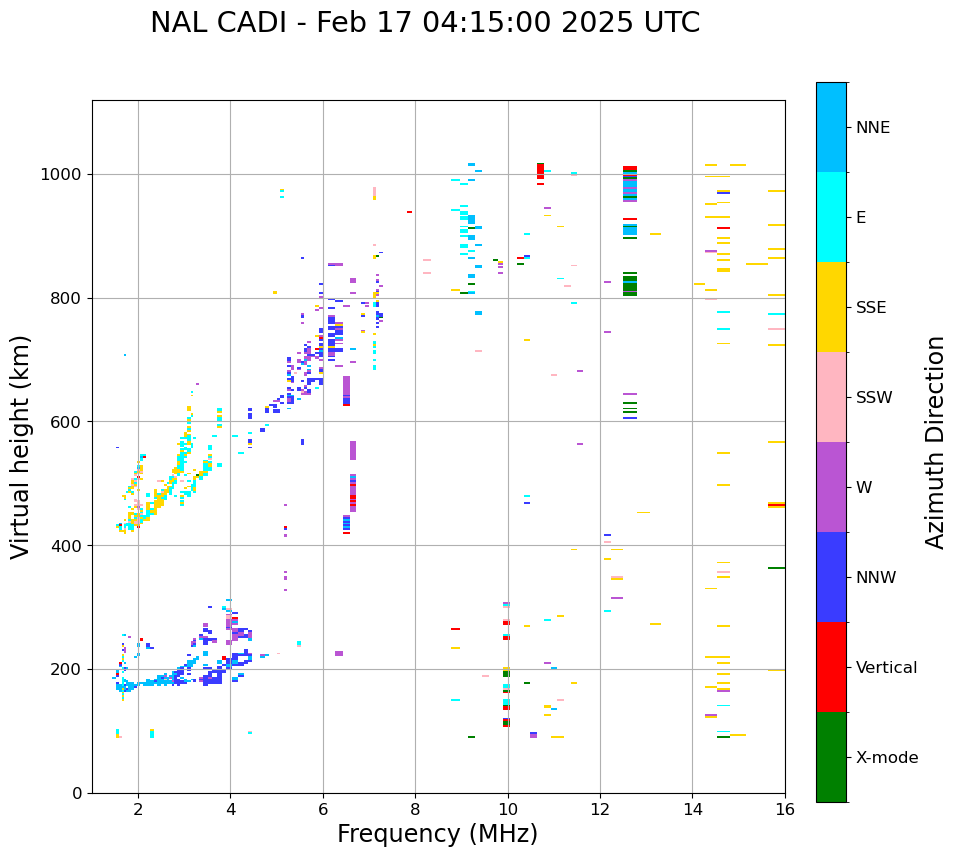 NAL CADI - Feb 17 04:15:00 2025 UTC

Virtual height (km)

1000
800
600
400
200
0

2
4
6
8
10
12
14
16

Frequency (MHz)

NNE
E
SSE
SSW
W
NNW
Vertical
X-mode

Azimuth Direction